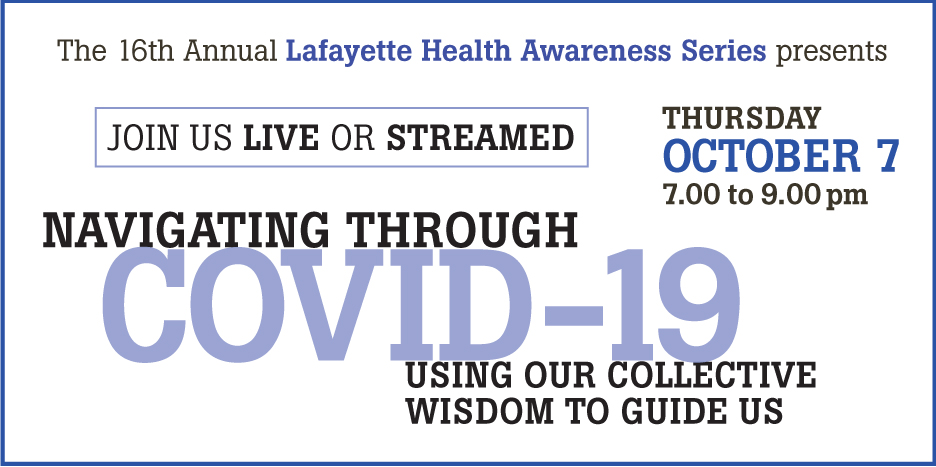 The 16th Annual Lafayette Health Awareness Series presents

JOIN US LIVE OR STREAMED

THURSDAY
OCTOBER 7
7.00 to 9.00 pm

NAVIGATING THROUGH
COVID-19
USING OUR COLLECTIVE WISDOM TO GUIDE US